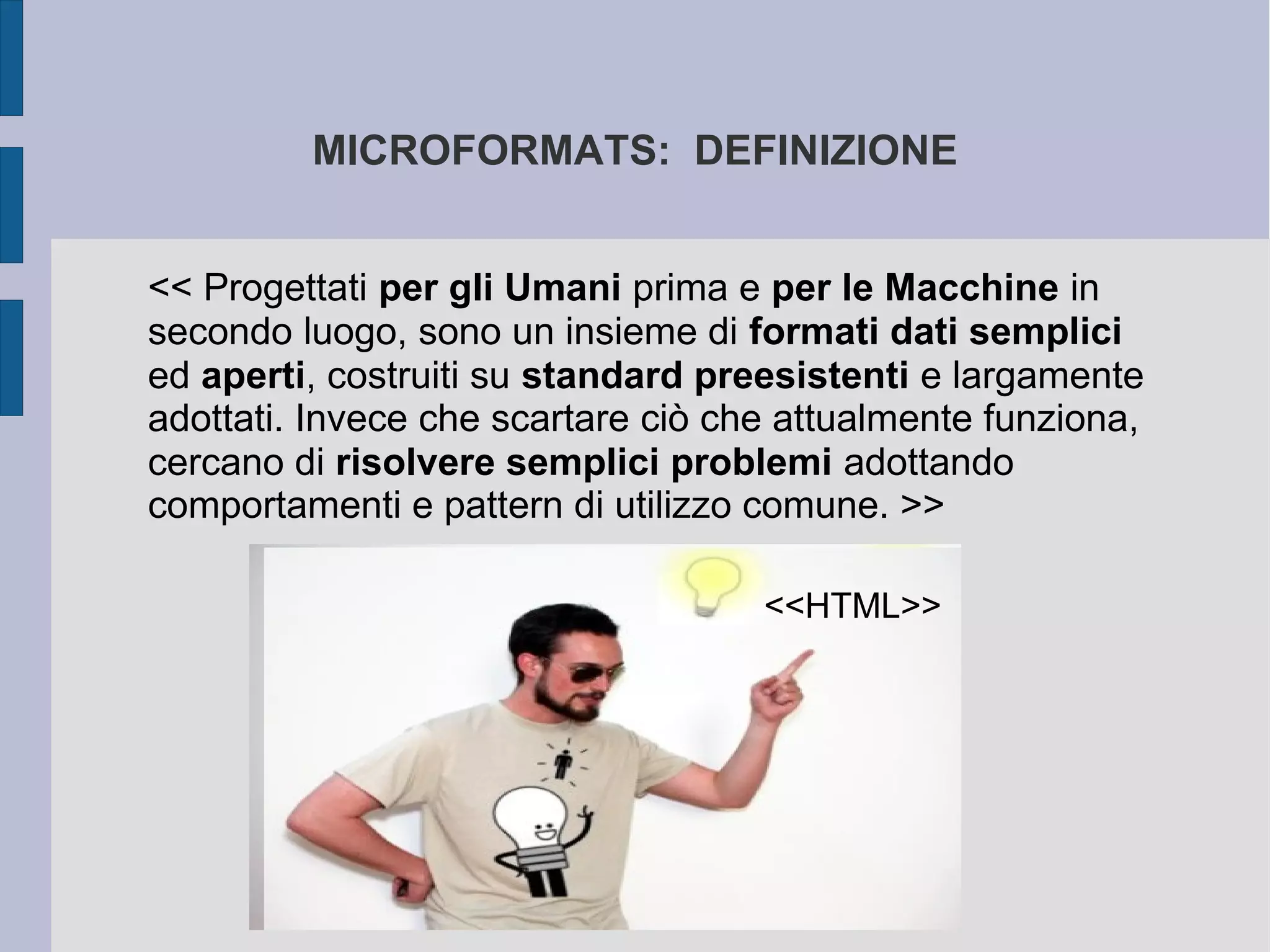 MICROFORMATS: DEFINIZIONE

<< Progettati per gli Umani prima e per le Macchine in secondo luogo, sono un insieme di formati dati semplici ed aperti, costruiti su standard preesistenti e largamente adottati. Invece che scartare ciò che attualmente funziona, cercano di risolvere semplici problemi adottando comportamenti e pattern di utilizzo comune. >>

<<HTML>>